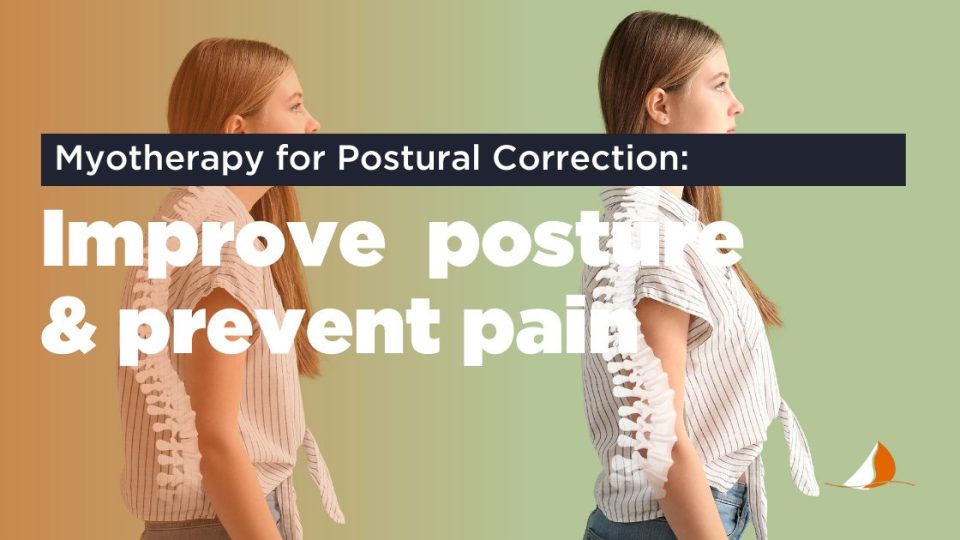 Myotherapy for Postural Correction:

Improve posture & prevent pain